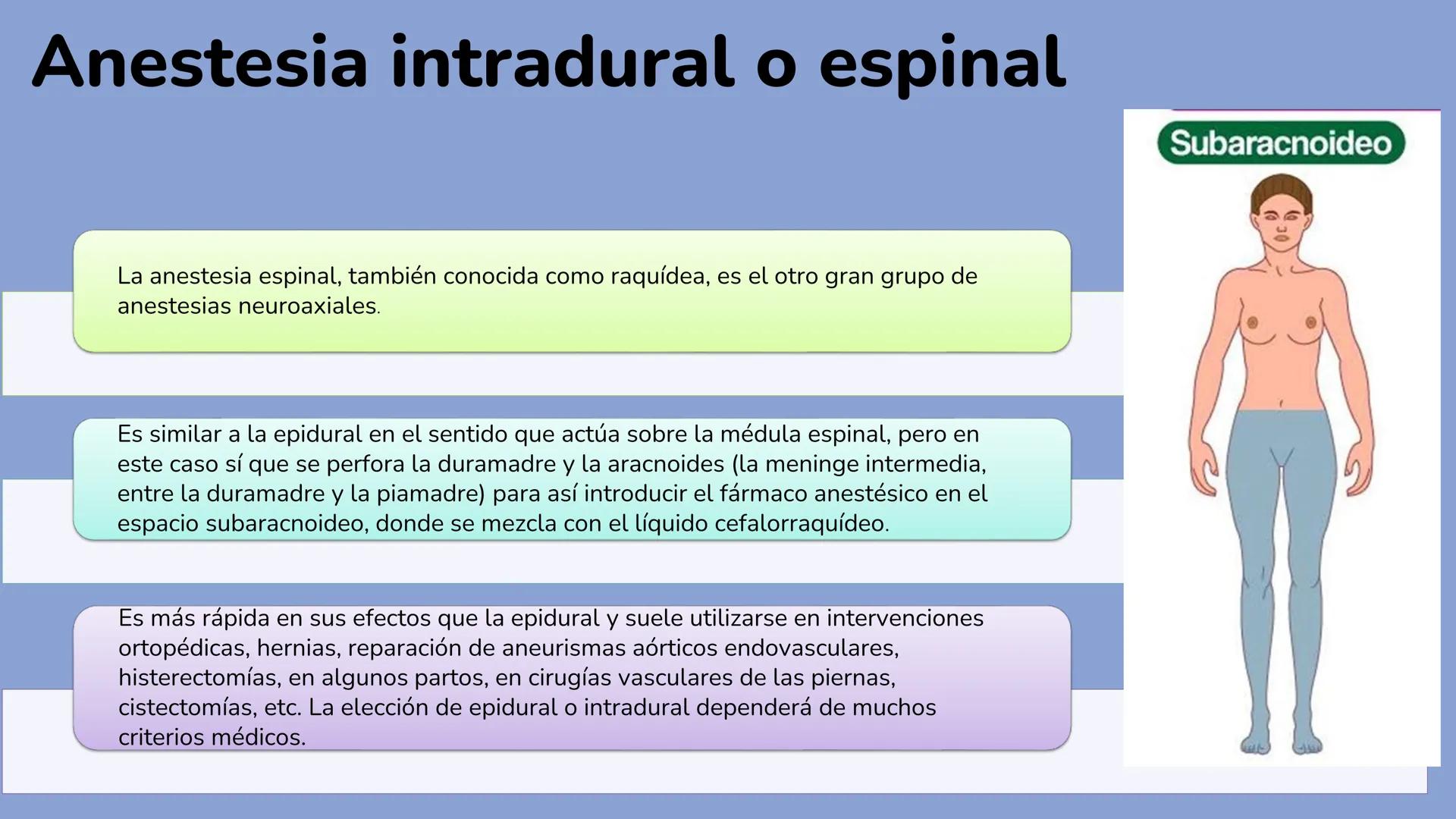 Anestesia intradural o espinal

La anestesia espinal, también conocida como raquídea, es el otro gran grupo de anestesias neuroaxiales.

Es similar a la epidural en el sentido que actúa sobre la médula espinal, pero en este caso sí que se perfora la duramadre y la aracnoides (la meninge intermedia, entre la duramadre y la piamadre) para así introducir el fármaco anestésico en el espacio subaracnoideo, donde se mezcla con el líquido cefalorraquídeo.

Es más rápida en sus efectos que la epidural y suele utilizarse en intervenciones ortopédicas, hernias, reparación de aneurismas aórticos endovasculares, histerectomías, en algunos partos, en cirugías vasculares de las piernas, cistectomías, etc. La elección de epidural o intradural dependerá de muchos criterios médicos.

Subaracnoideo